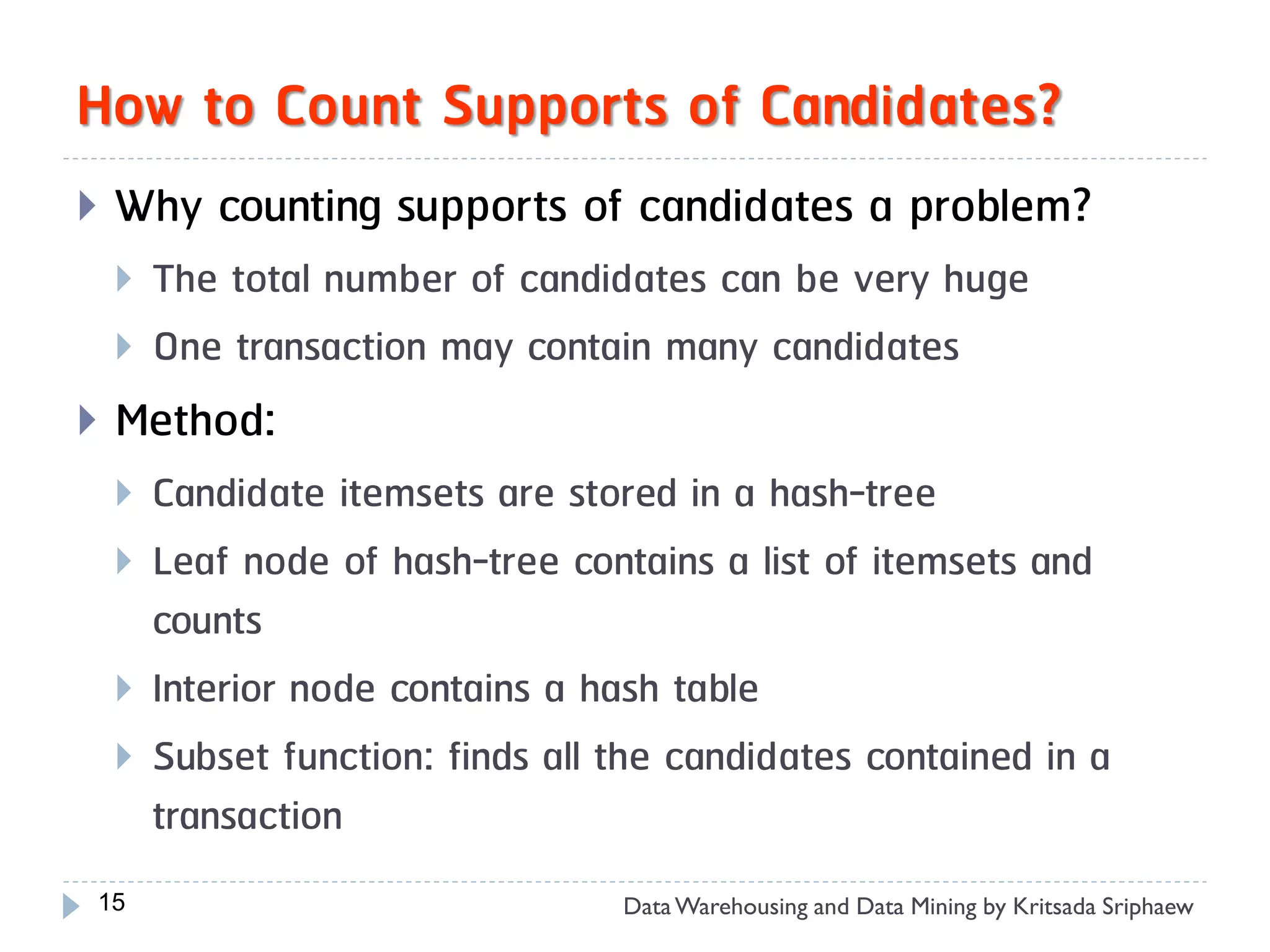 How to Count Supports of Candidates?

Why counting supports of candidates a problem?

The total number of candidates can be very huge

One transaction may contain many candidates

Method:

Candidate itemsets are stored in a hash-tree

Leaf node of hash-tree contains a list of itemsets and counts

Interior node contains a hash table

Subset function: finds all the candidates contained in a transaction

15

Data Warehousing and Data Mining by Kritsada Sriphaew